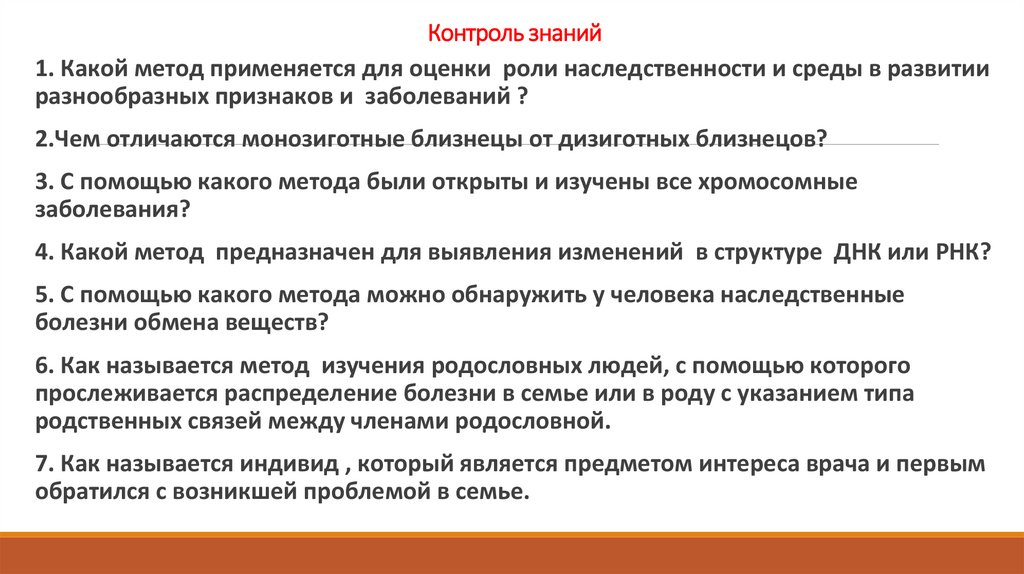 Контроль знаний

1. Какой метод применяется для оценки роли наследственности и среды в развитии разнообразных признаков и заболеваний ?

2.Чем отличаются монозиготные близнецы от дизиготных близнецов?

3. С помощью какого метода были открыты и изучены все хромосомные заболевания?

4. Какой метод предназначен для выявления изменений в структуре ДНК или РНК?

5. С помощью какого метода можно обнаружить у человека наследственные болезни обмена веществ?

6. Как называется метод изучения родословных людей, с помощью которого прослеживается распределение болезни в семье или в роду с указанием типа родственных связей между членами родословной.

7. Как называется индивид , который является предметом интереса врача и первым обратился с возникшей проблемой в семье.